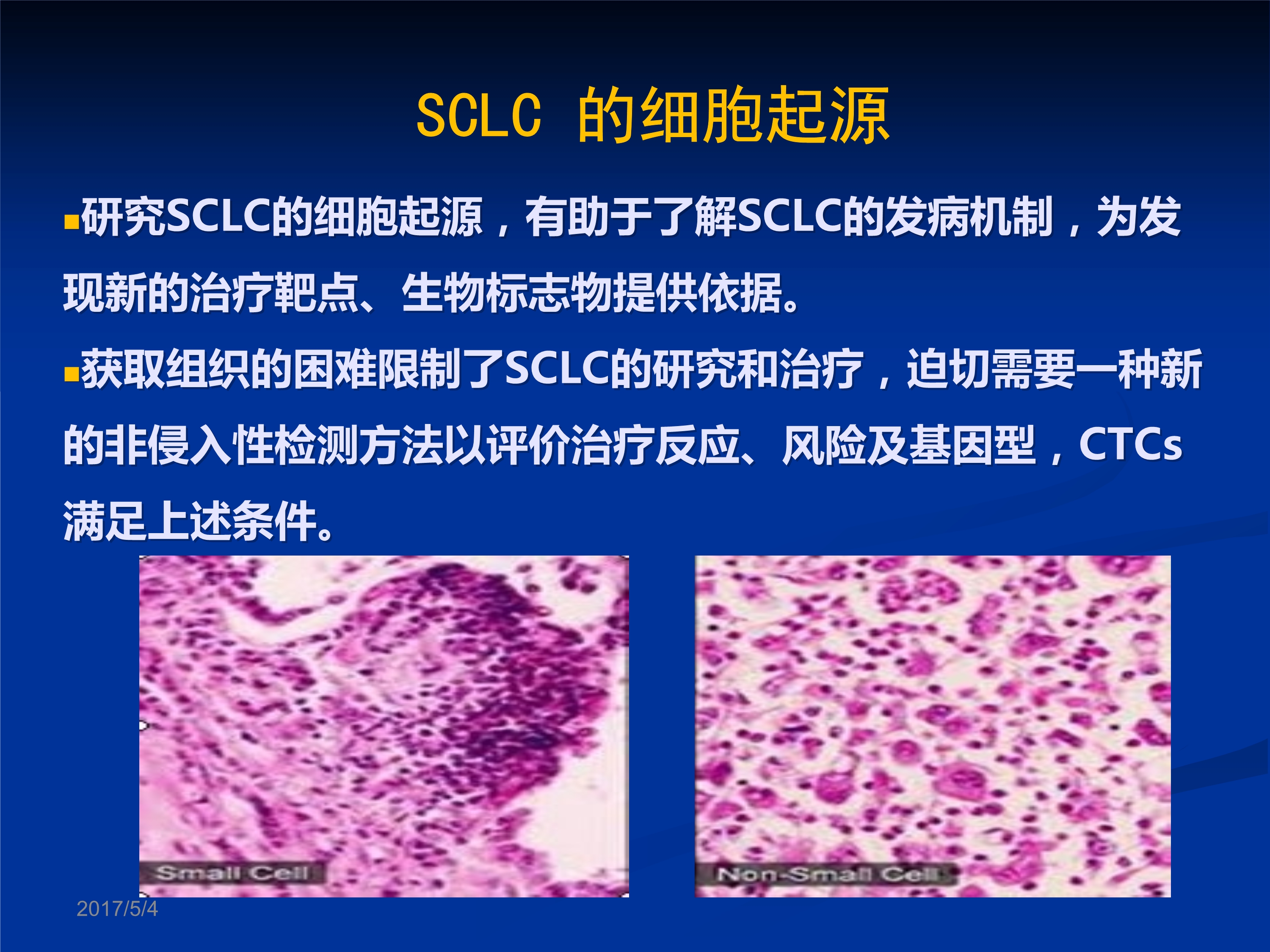 SCLC 的细胞起源

▪研究SCLC的细胞起源，有助于了解SCLC的发病机制，为发现新的治疗靶点、生物标志物提供依据。

▪获取组织的困难限制了SCLC的研究和治疗，迫切需要一种新的非侵入性检测方法以评价治疗反应、风险及基因型，CTCs满足上述条件。

Small Cell

Non-Small Cell

2017/5/4